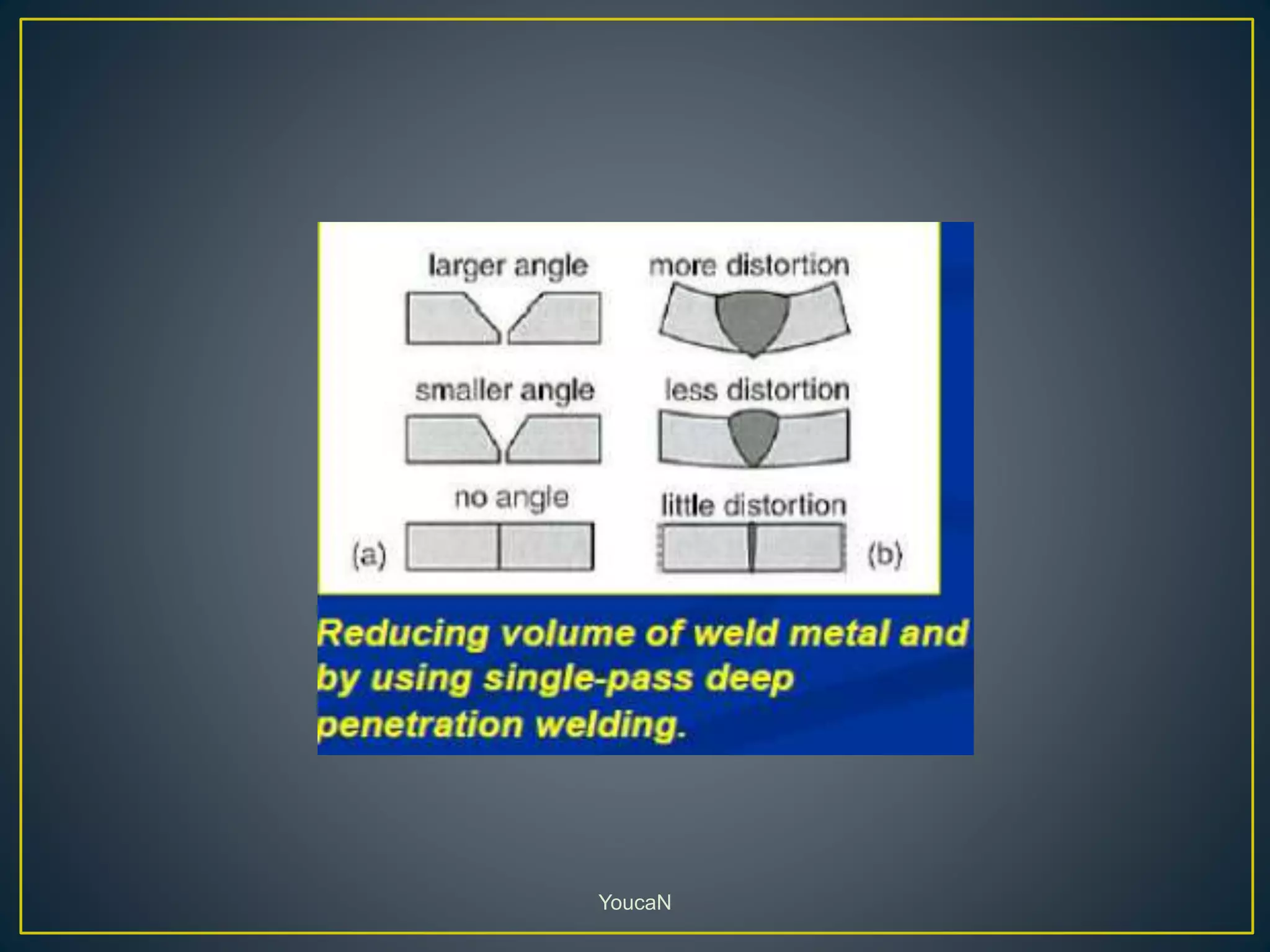 larger angle

more distortion

smaller angle

less distortion

no angle

little distortion

(a)

(b)

Reducing volume of weld metal and by using single-pass deep penetration welding.

YoucaN